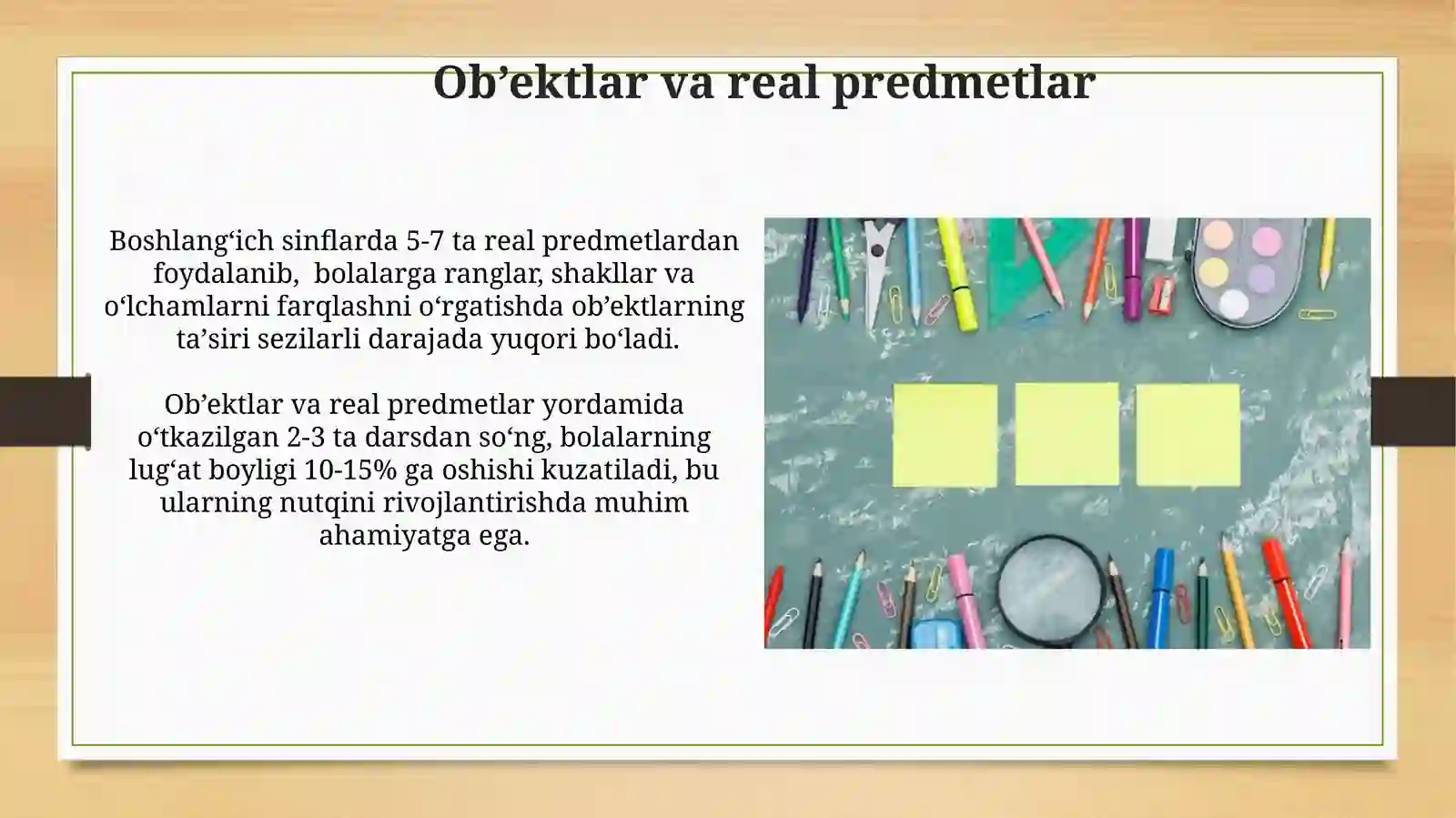 Ob’ektlar va real predmetlar

Boshlang‘ich sinflarda 5-7 ta real predmetlardan foydalanib,  bolalarga ranglar, shakllar va o‘lchamlarni farqlashni o‘rgatishda ob’ektlarning ta’siri sezilarli darajada yuqori bo‘ladi.

Ob’ektlar va real predmetlar yordamida o‘tkazilgan 2-3 ta darsdan so‘ng, bolalarning lug‘at boyligi 10-15% ga oshishi kuzatiladi, bu ularning nutqini rivojlantirishda muhim ahamiyatga ega.